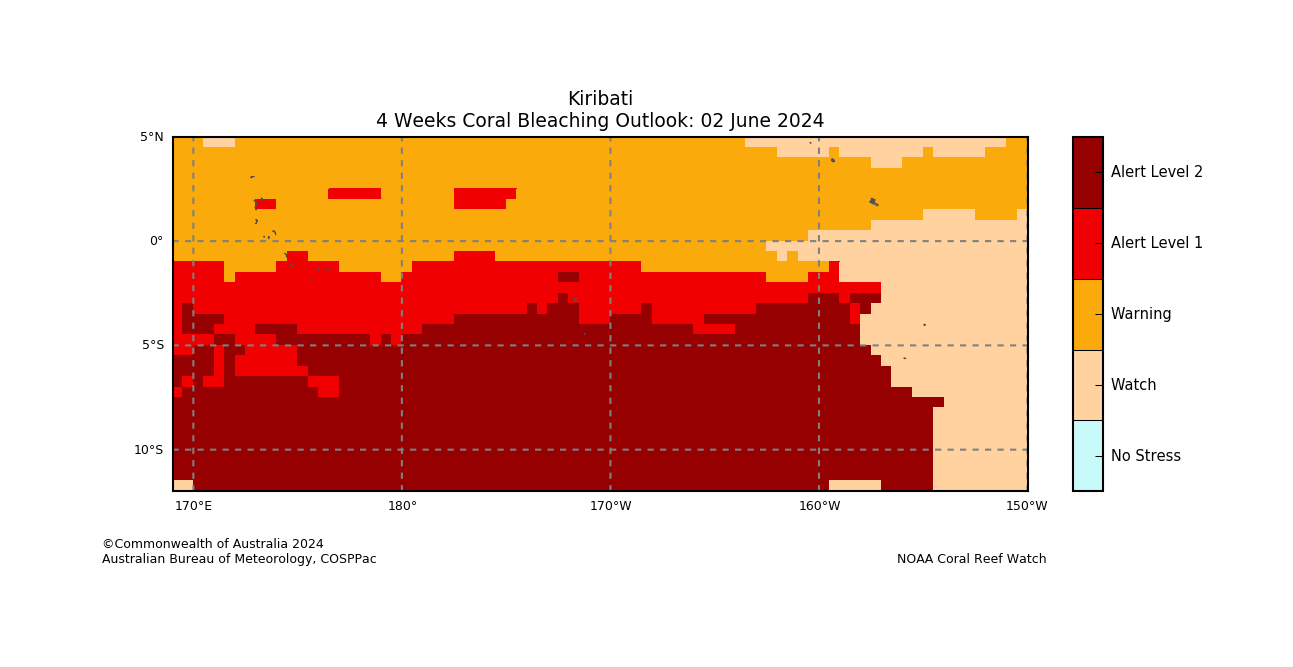 Kiribati
4 Weeks Coral Bleaching Outlook: 02 June 2024

5°N
0°
5°S
10°S

170°E
180°
170°W
160°W
150°W

Alert Level 2
Alert Level 1
Warning
Watch
No Stress

©Commonwealth of Australia 2024
Australian Bureau of Meteorology, COSPPac

NOAA Coral Reef Watch